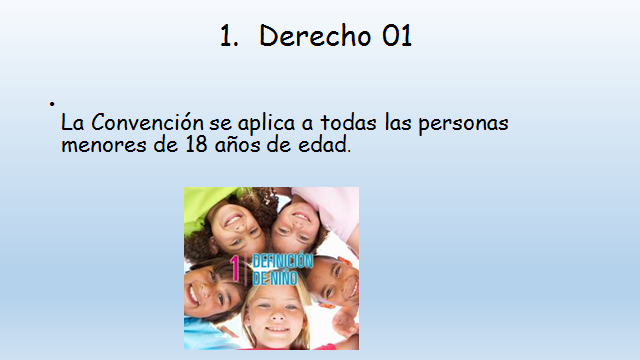 1. Derecho 01

•
La Convención se aplica a todas las personas menores de 18 años de edad.

1 DEFINICIÓN DE NIÑO